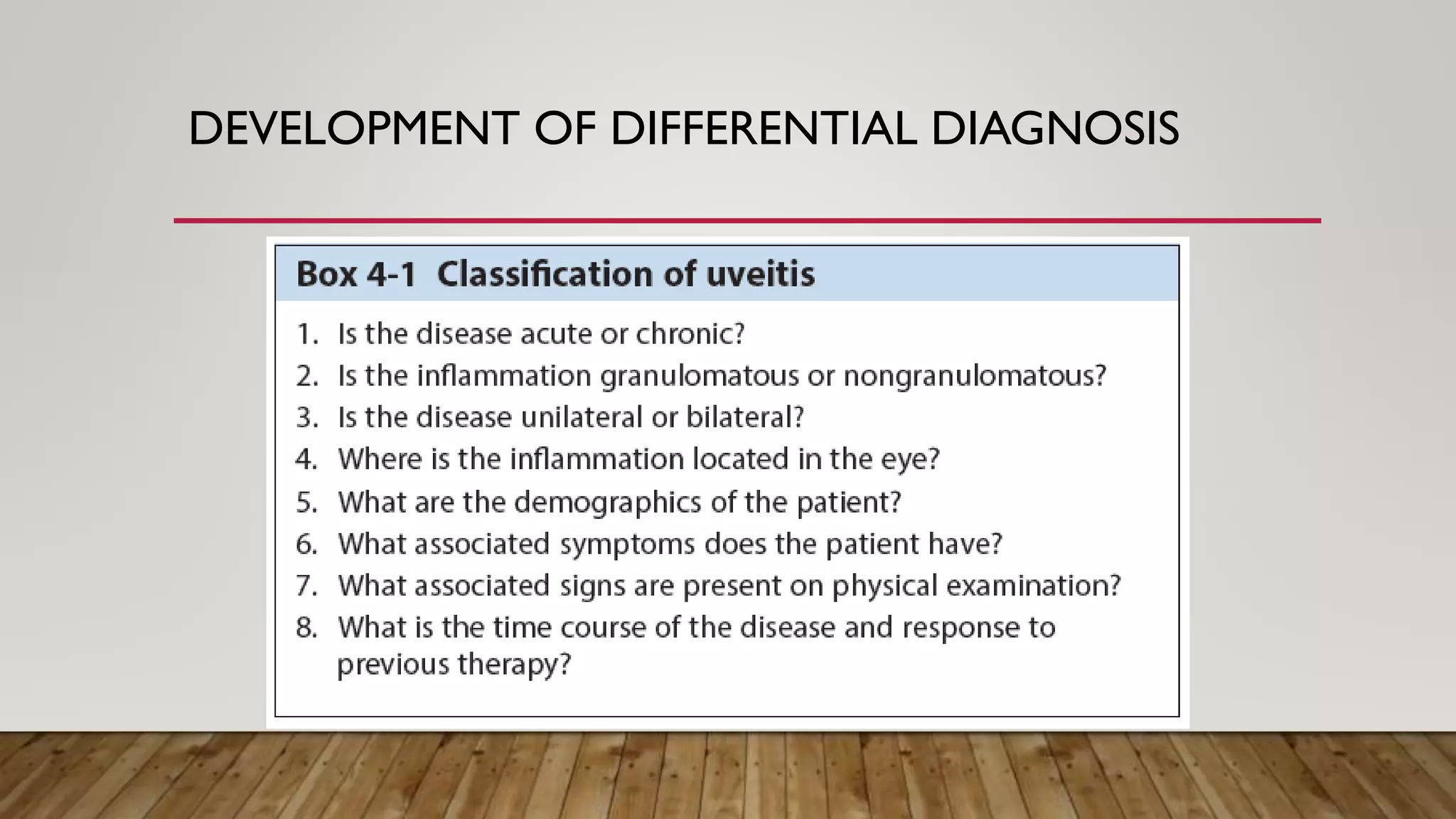 DEVELOPMENT OF DIFFERENTIAL DIAGNOSIS

Box 4-1 Classification of uveitis

1. Is the disease acute or chronic?
2. Is the inflammation granulomatous or nongranulomatous?
3. Is the disease unilateral or bilateral?
4. Where is the inflammation located in the eye?
5. What are the demographics of the patient?
6. What associated symptoms does the patient have?
7. What associated signs are present on physical examination?
8. What is the time course of the disease and response to previous therapy?